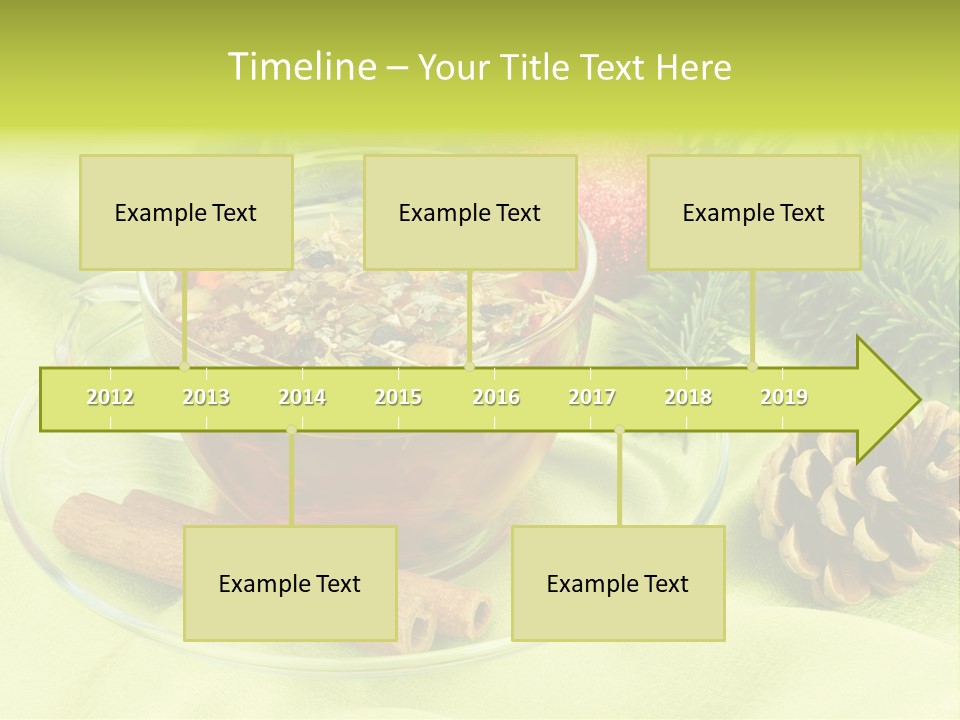 Timeline – Your Title Text Here

Example Text

Example Text

Example Text

2012 2013 2014 2015 2016 2017 2018 2019

Example Text

Example Text